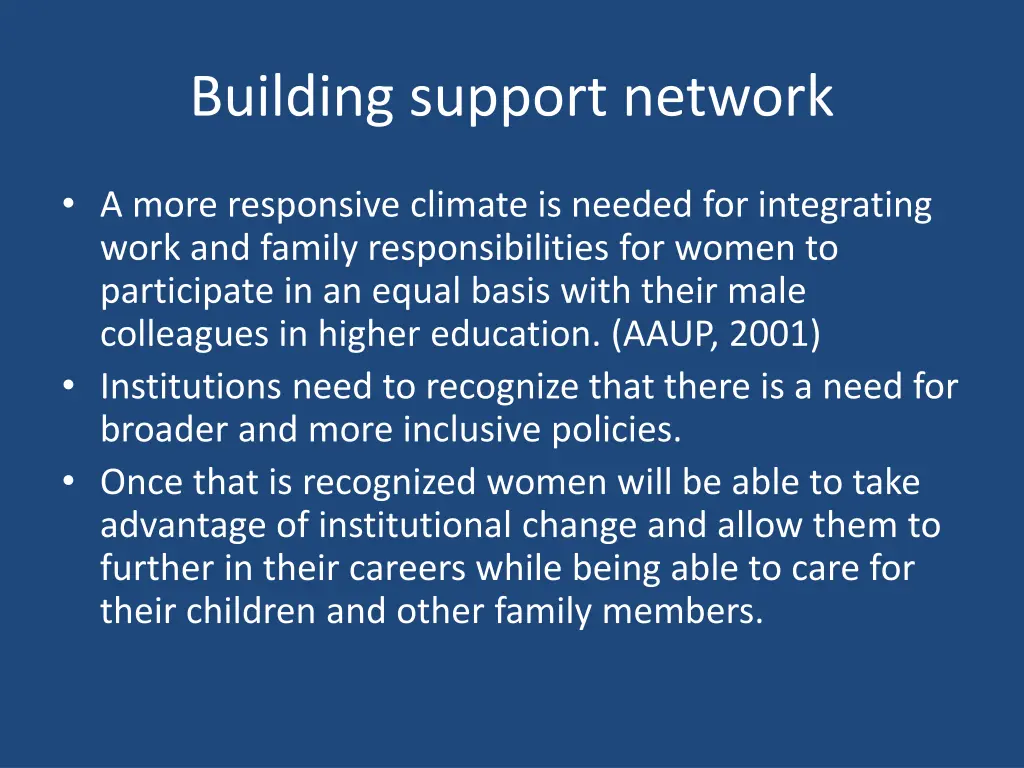 Building support network

• A more responsive climate is needed for integrating work and family responsibilities for women to participate in an equal basis with their male colleagues in higher education. (AAUP, 2001)
• Institutions need to recognize that there is a need for broader and more inclusive policies.
• Once that is recognized women will be able to take advantage of institutional change and allow them to further in their careers while being able to care for their children and other family members.